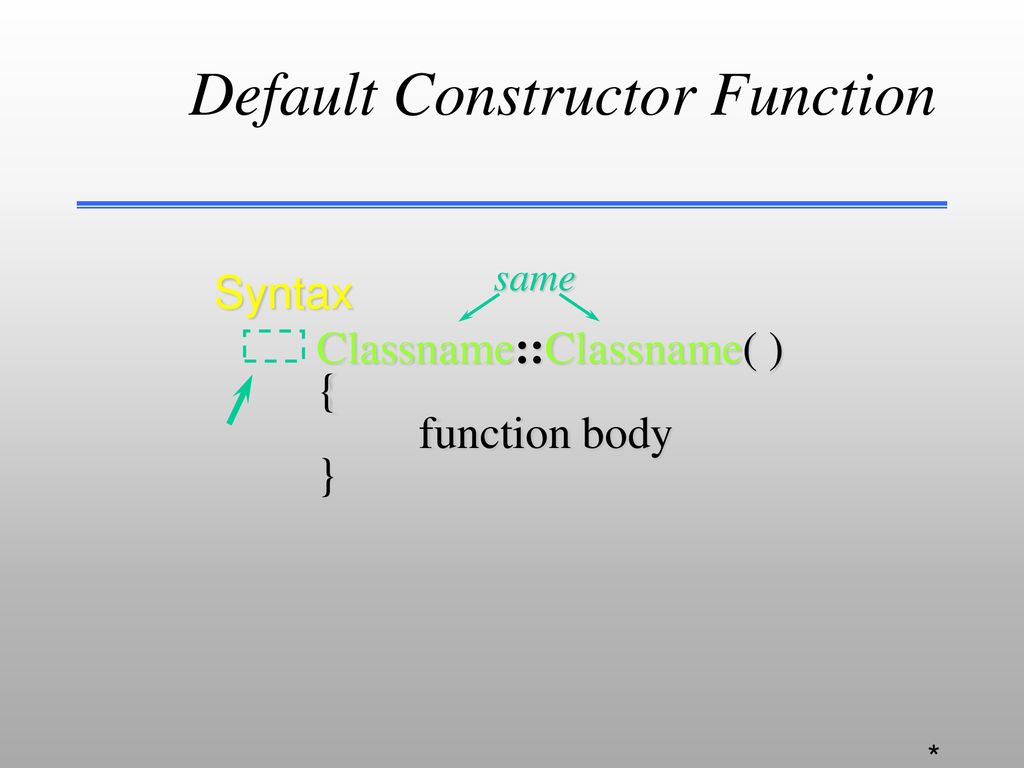 Default Constructor Function

Syntax

same

Classname::Classname( )
{
function body
}

*